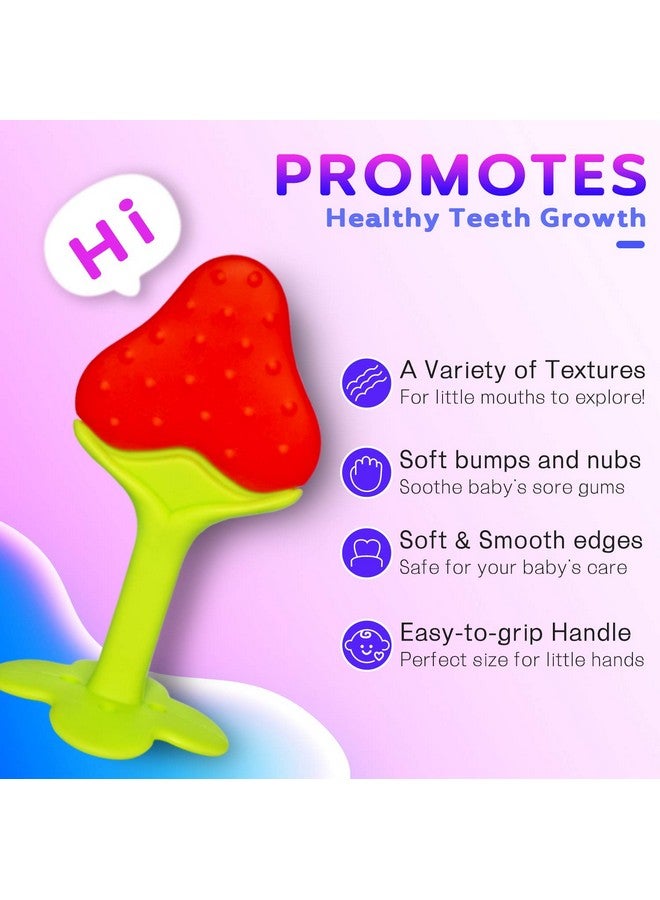 PROMOTES
Healthy Teeth Growth

Hi

A Variety of Textures
For little mouths to explore!

Soft bumps and nubs
Soothe baby's sore gums

Soft & Smooth edges
Safe for your baby's care

Easy-to-grip Handle
Perfect size for little hands